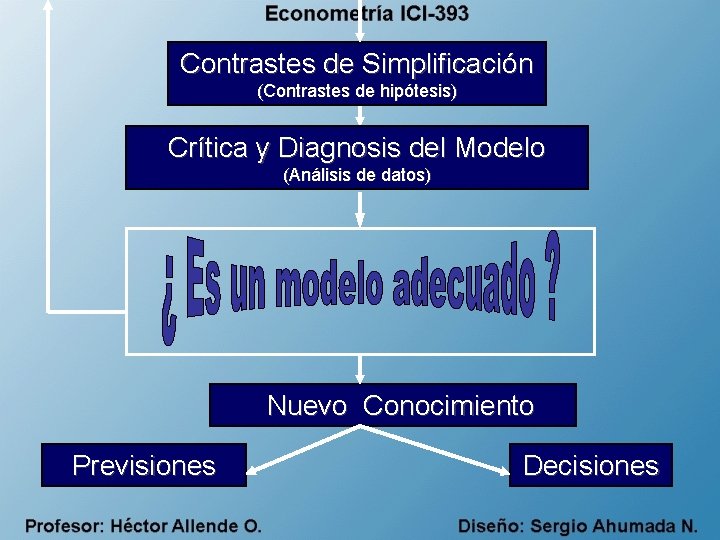 Econometría ICI-393

Contrastes de Simplificación
(Contrastes de hipótesis)

Crítica y Diagnosis del Modelo
(Análisis de datos)

¿ Es un modelo adecuado ?

Nuevo Conocimiento

Previsiones

Decisiones

Profesor: Héctor Allende O.

Diseño: Sergio Ahumada N.